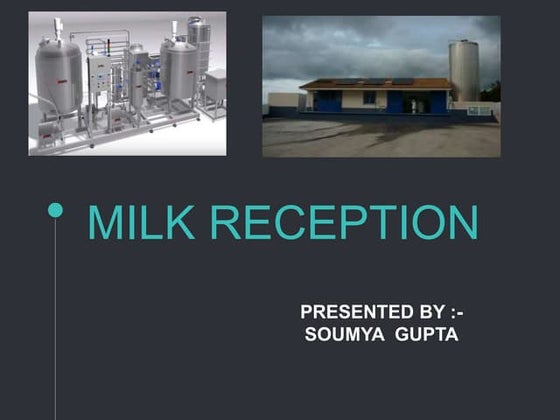 MILK RECEPTION

PRESENTED BY :-
SOUMYA GUPTA